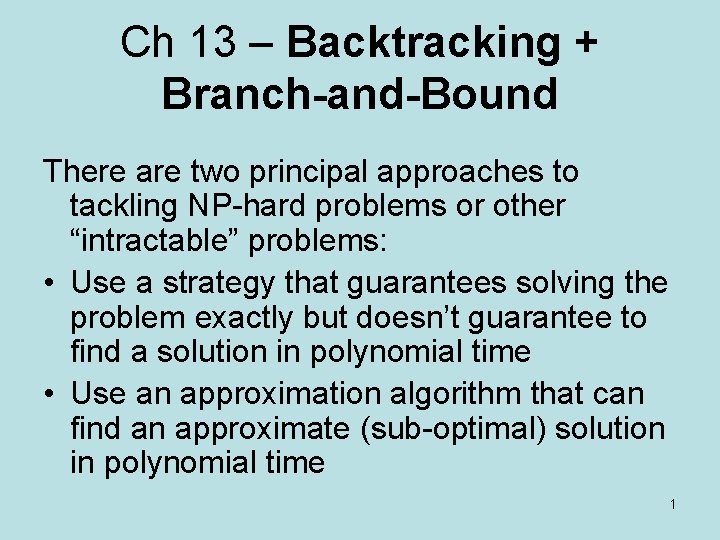 Ch 13 – Backtracking + Branch-and-Bound

There are two principal approaches to tackling NP-hard problems or other “intractable” problems:

• Use a strategy that guarantees solving the problem exactly but doesn’t guarantee to find a solution in polynomial time

• Use an approximation algorithm that can find an approximate (sub-optimal) solution in polynomial time

1